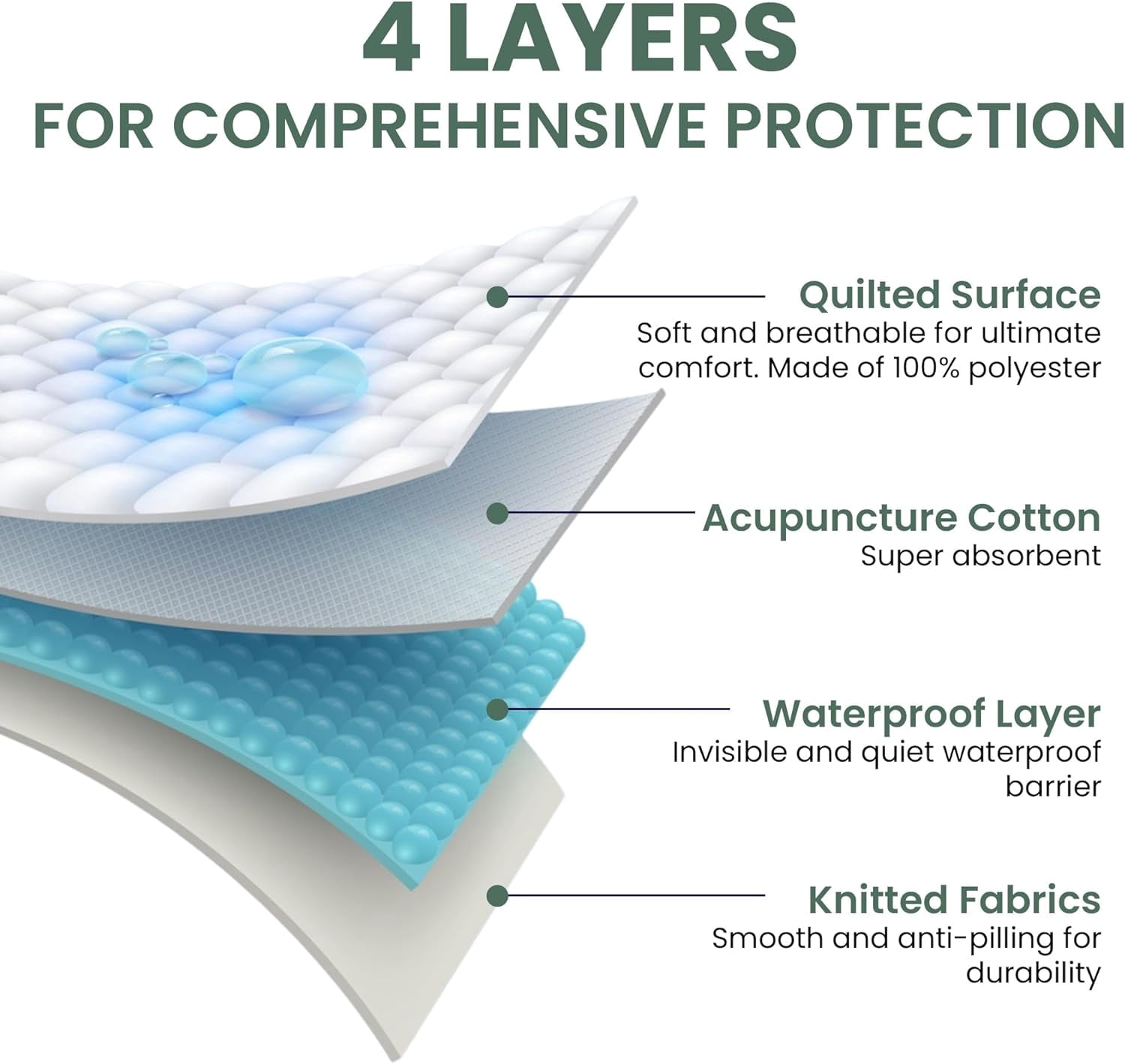 4 LAYERS
FOR COMPREHENSIVE PROTECTION

Quilted Surface
Soft and breathable for ultimate comfort. Made of 100% polyester

Acupuncture Cotton
Super absorbent

Waterproof Layer
Invisible and quiet waterproof barrier

Knitted Fabrics
Smooth and anti-pilling for durability